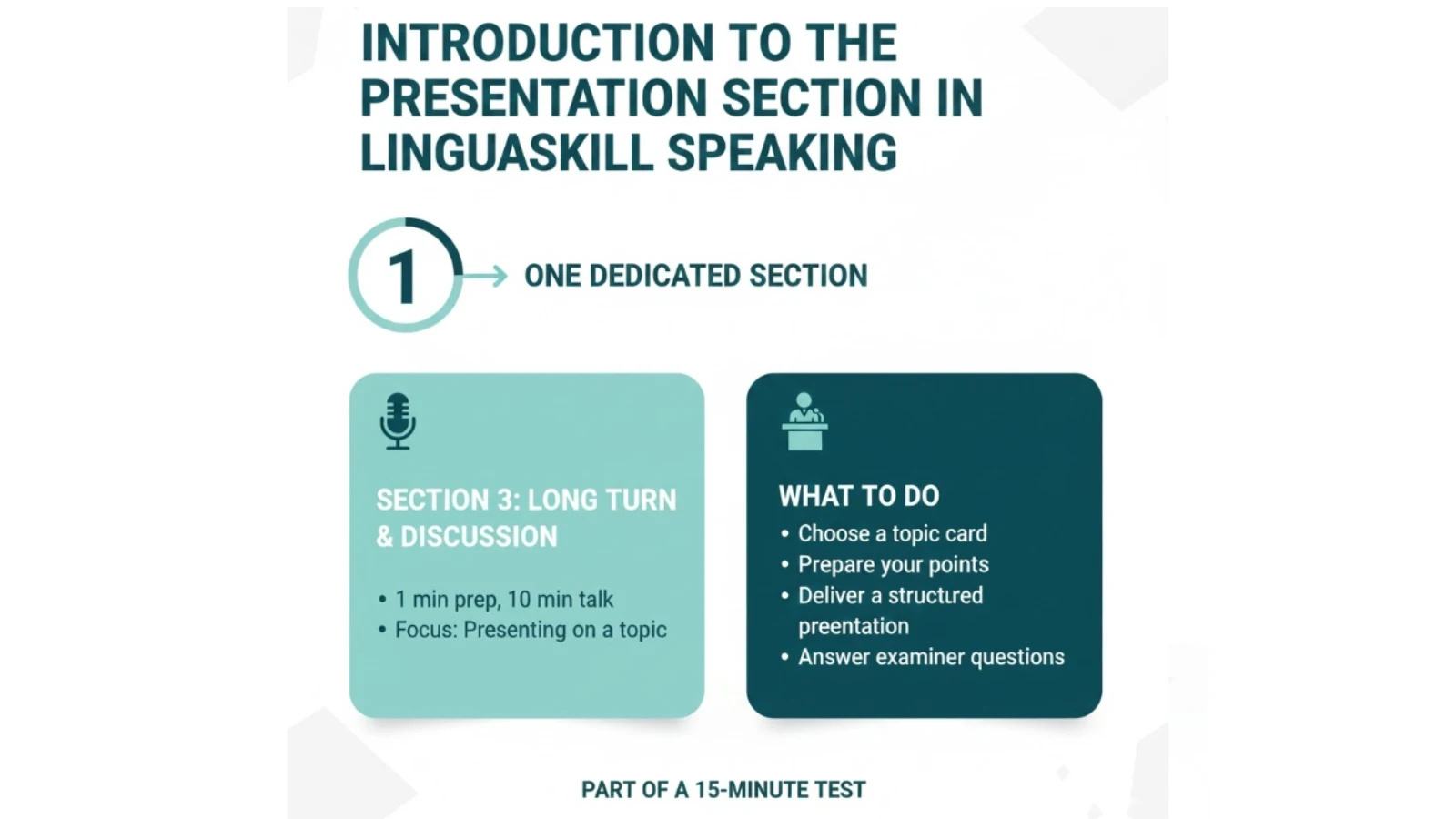 INTRODUCTION TO THE PRESENTATION SECTION IN LINGUASKILL SPEAKING

1

ONE DEDICATED SECTION

SECTION 3: LONG TURN & DISCUSSION

• 1 min prep, 10 min talk
• Focus: Presenting on a topic

WHAT TO DO

• Choose a topic card
• Prepare your points
• Deliver a structured preentation
• Answer examiner questions

PART OF A 15-MINUTE TEST